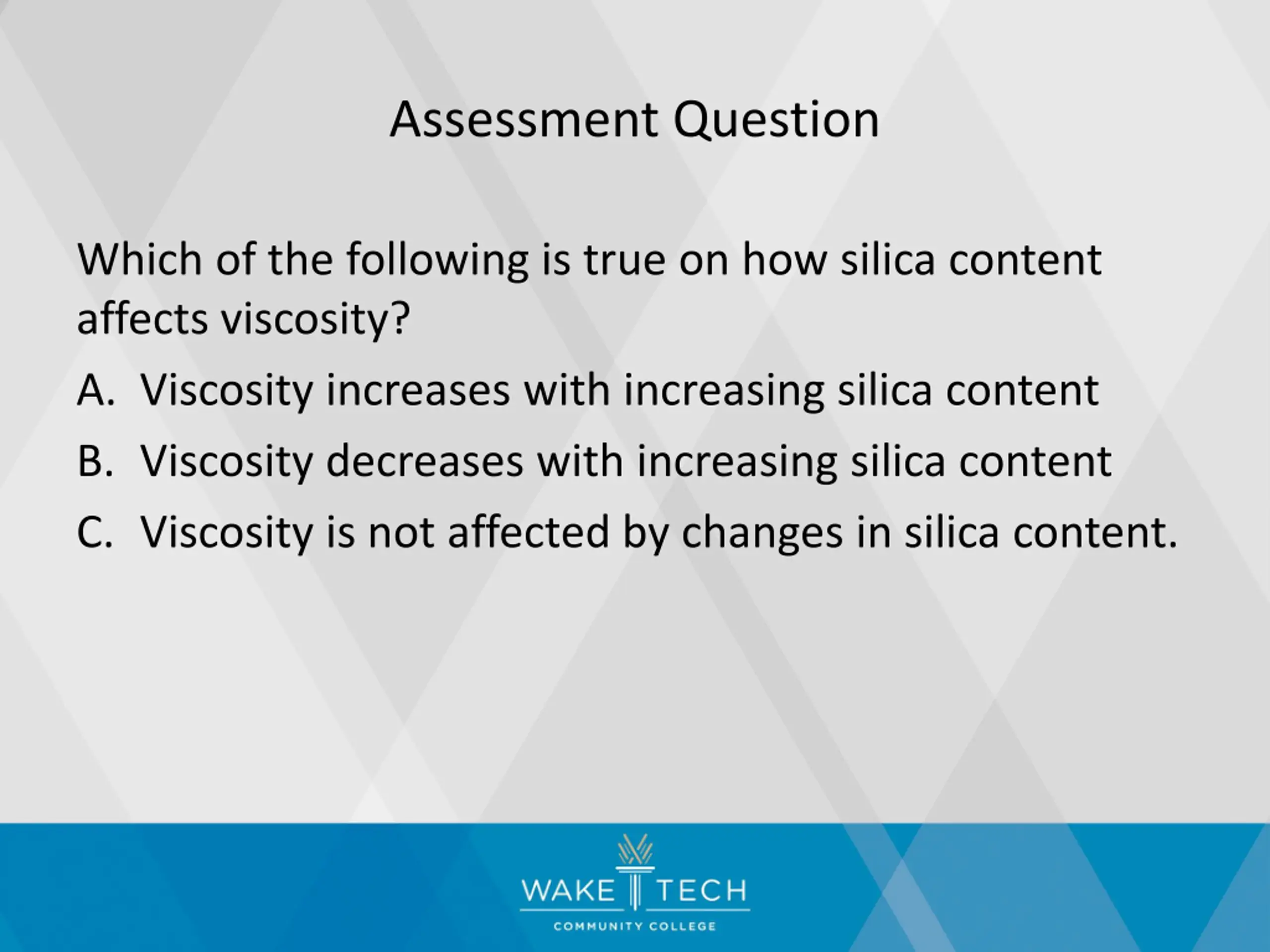 Assessment Question

Which of the following is true on how silica content affects viscosity?

A. Viscosity increases with increasing silica content

B. Viscosity decreases with increasing silica content

C. Viscosity is not affected by changes in silica content.

WAKE TECH
COMMUNITY COLLEGE